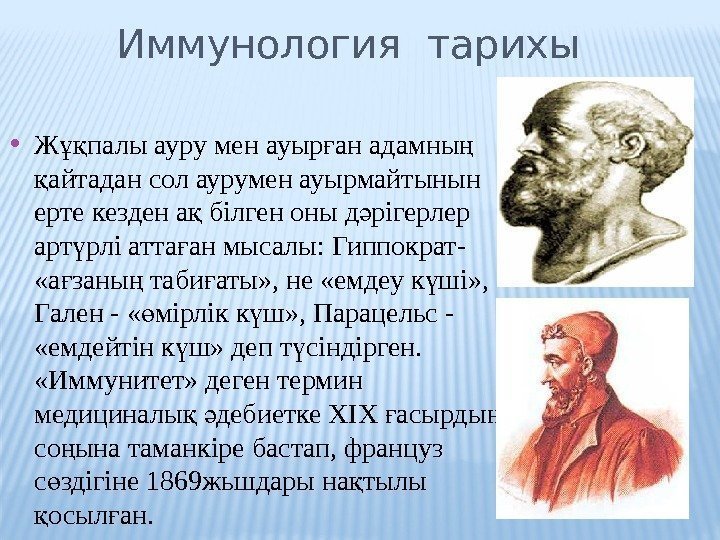 Иммунология тарихы

• Жұқпалы ауру мен ауырған адамның қайтадан сол аурумен ауырмайтынын ерте кезден ақ білген оны дәрігерлер артүрлі аттаған мысалы: Гиппократ- «ағзаның табиғаты», не «емдеу күші», Гален - «өмірлік күш», Парацельс - «емдейтін күш» деп түсіндірген. «Иммунитет» деген термин медициналық әдебиетке XIX ғасырдың соңына таманкіре бастап, француз сөздігіне 1869жышдары нақтылы қосылған.